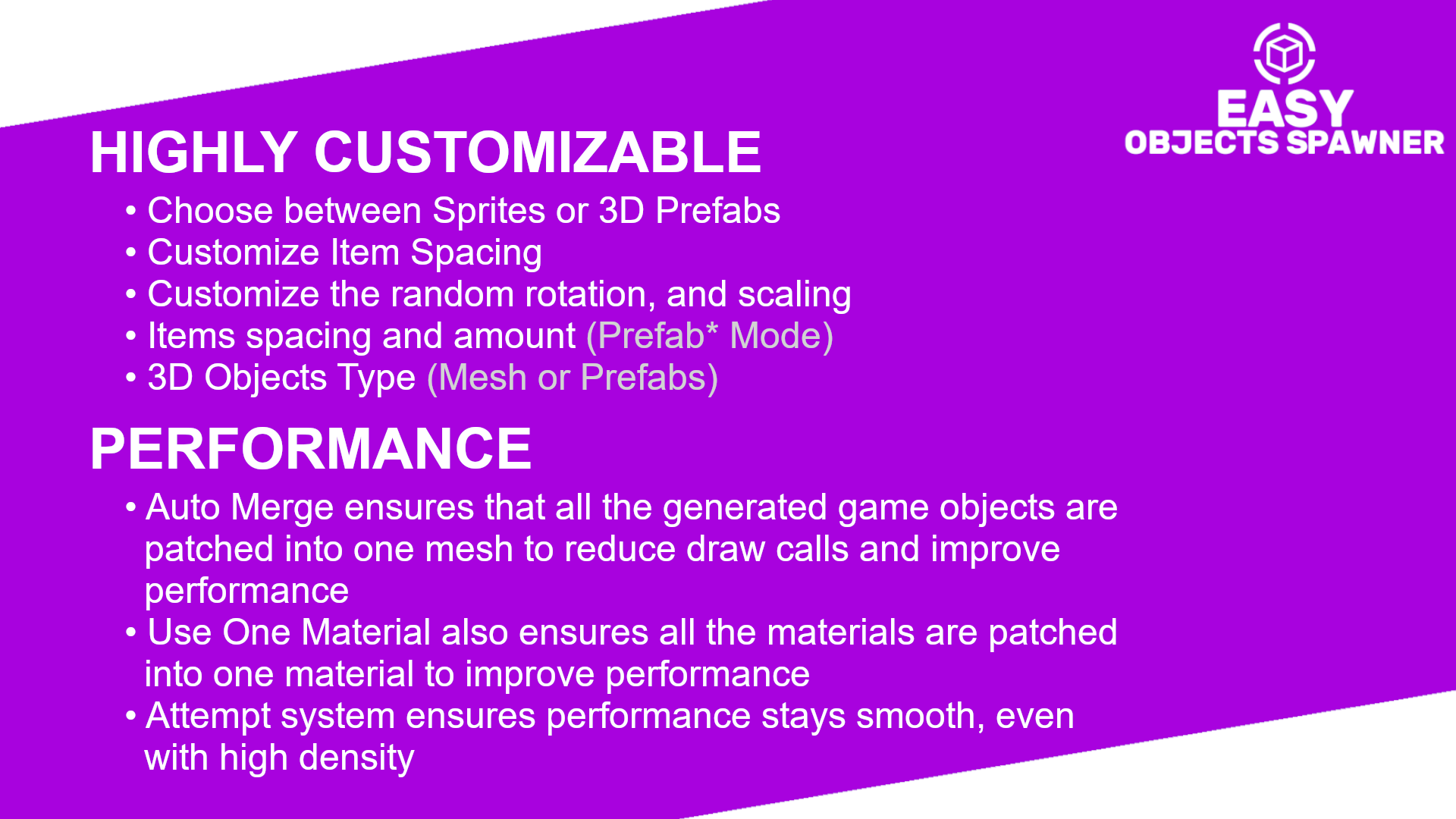 EASY
OBJECTS SPAWNER

HIGHLY CUSTOMIZABLE

• Choose between Sprites or 3D Prefabs
• Customize Item Spacing
• Customize the random rotation, and scaling
• Items spacing and amount (Prefab* Mode)
• 3D Objects Type (Mesh or Prefabs)

PERFORMANCE

• Auto Merge ensures that all the generated game objects are patched into one mesh to reduce draw calls and improve performance
• Use One Material also ensures all the materials are patched into one material to improve performance
• Attempt system ensures performance stays smooth, even with high density